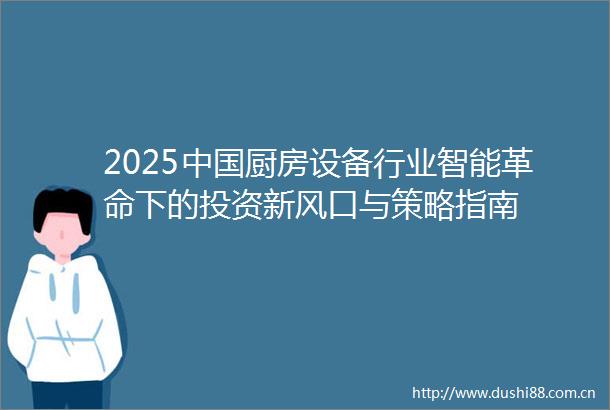 2025中国厨房设备行业智能革命下的投资新风口与策略指南

http://www.dushi88.com.cn